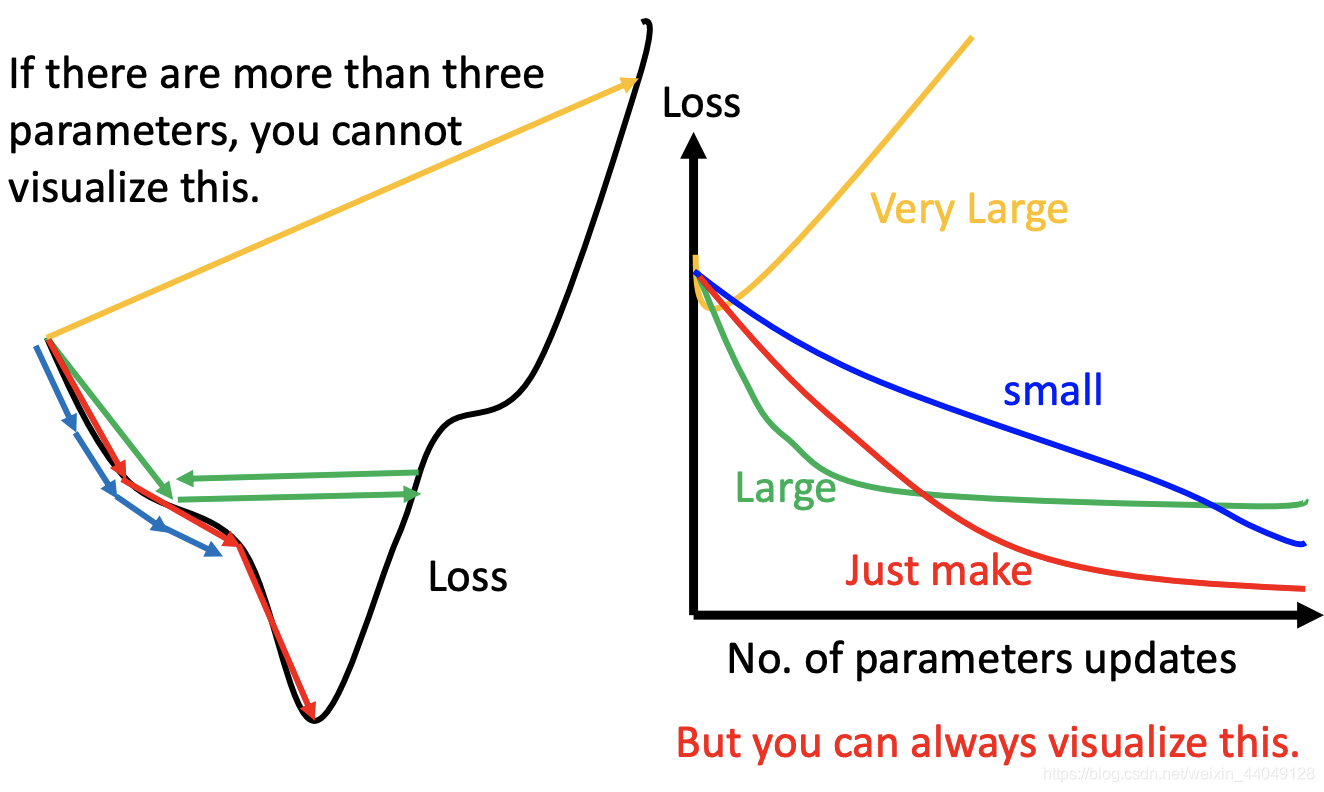 If there are more than three parameters, you cannot visualize this.

Loss

Loss

Very Large

small

Large

Just make

No. of parameters updates

But you can always visualize this.

https://blog.csdn.net/weixin_44049128